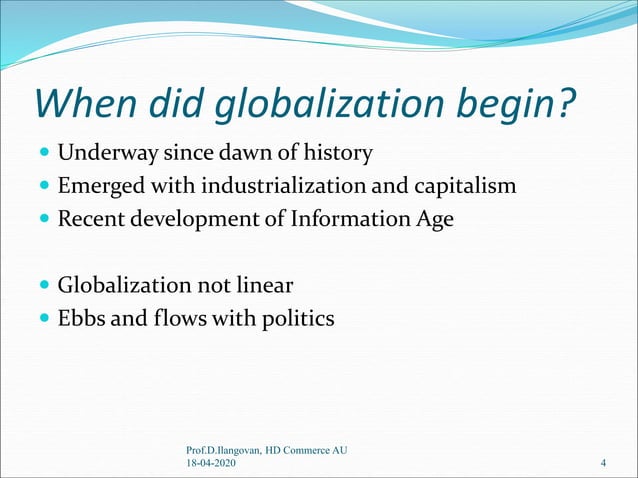 When did globalization begin?

- Underway since dawn of history
- Emerged with industrialization and capitalism
- Recent development of Information Age

- Globalization not linear
- Ebbs and flows with politics

Prof.D.Ilangovan, HD Commerce AU
18-04-2020

4